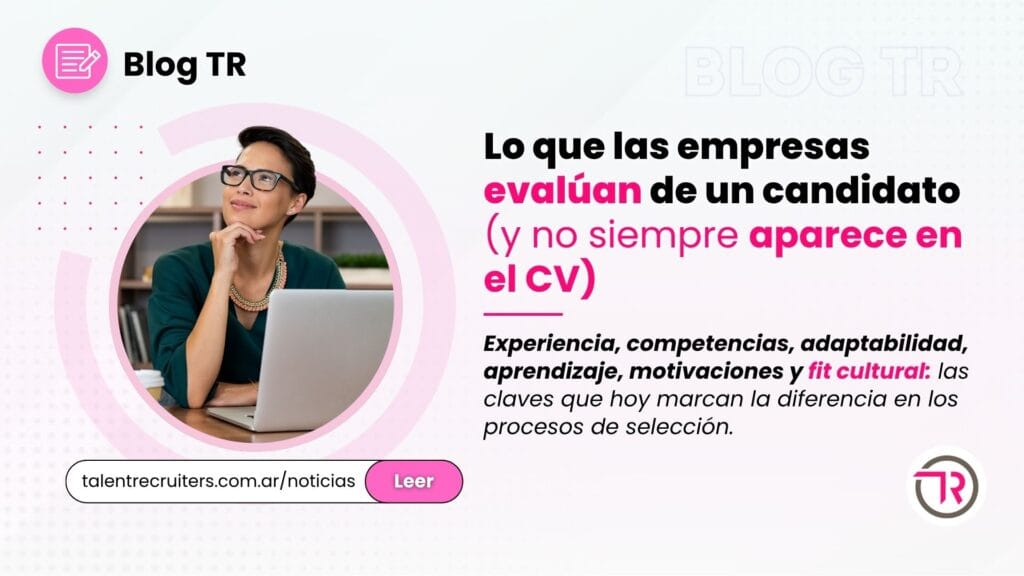 Blog TR

Lo que las empresas evalúan de un candidato (y no siempre aparece en el CV)

Experiencia, competencias, adaptabilidad, aprendizaje, motivaciones y fit cultural: las claves que hoy marcan la diferencia en los procesos de selección.

talentrecruiters.com.ar/noticias
Leer

TR

BLOG TR